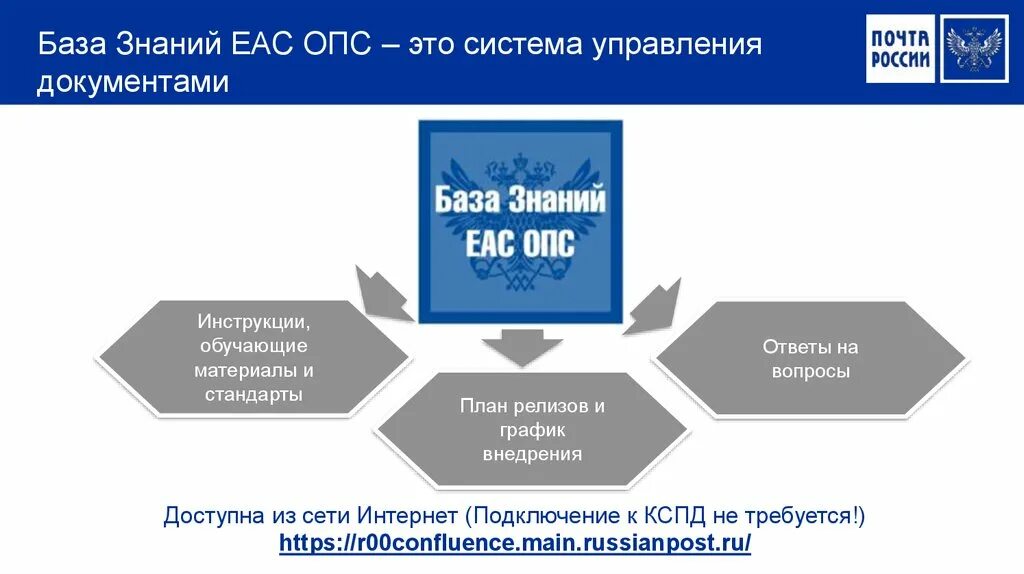 База Знаний ЕАС ОПС – это система управления документами

ПОЧТА РОССИИ

База Знаний ЕАС ОПС

Инструкции, обучающие материалы и стандарты

План релизов и график внедрения

Ответы на вопросы

Доступна из сети Интернет (Подключение к КСПД не требуется!)
https://r00confluence.main.russianpost.ru/